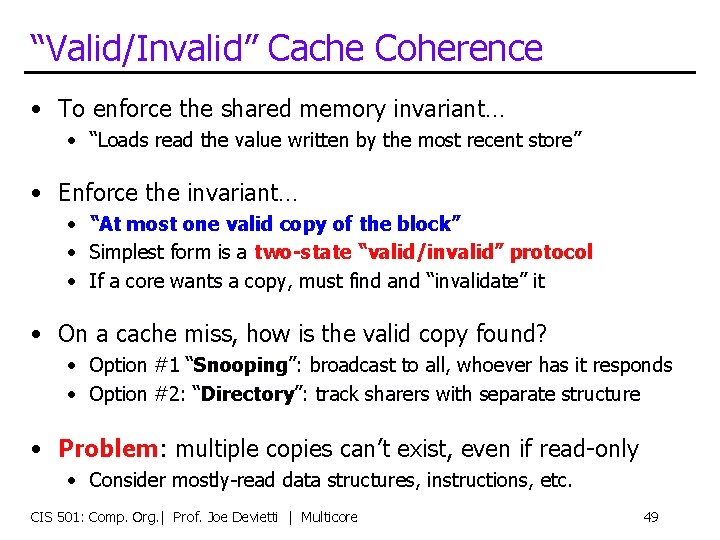 “Valid/Invalid” Cache Coherence

• To enforce the shared memory invariant…
  • “Loads read the value written by the most recent store”

• Enforce the invariant…
  • “At most one valid copy of the block”
  • Simplest form is a two-state “valid/invalid” protocol
  • If a core wants a copy, must find and “invalidate” it

• On a cache miss, how is the valid copy found?
  • Option #1 “Snooping”: broadcast to all, whoever has it responds
  • Option #2: “Directory”: track sharers with separate structure

• Problem: multiple copies can’t exist, even if read-only
  • Consider mostly-read data structures, instructions, etc.

CIS 501: Comp. Org.| Prof. Joe Devietti | Multicore 49